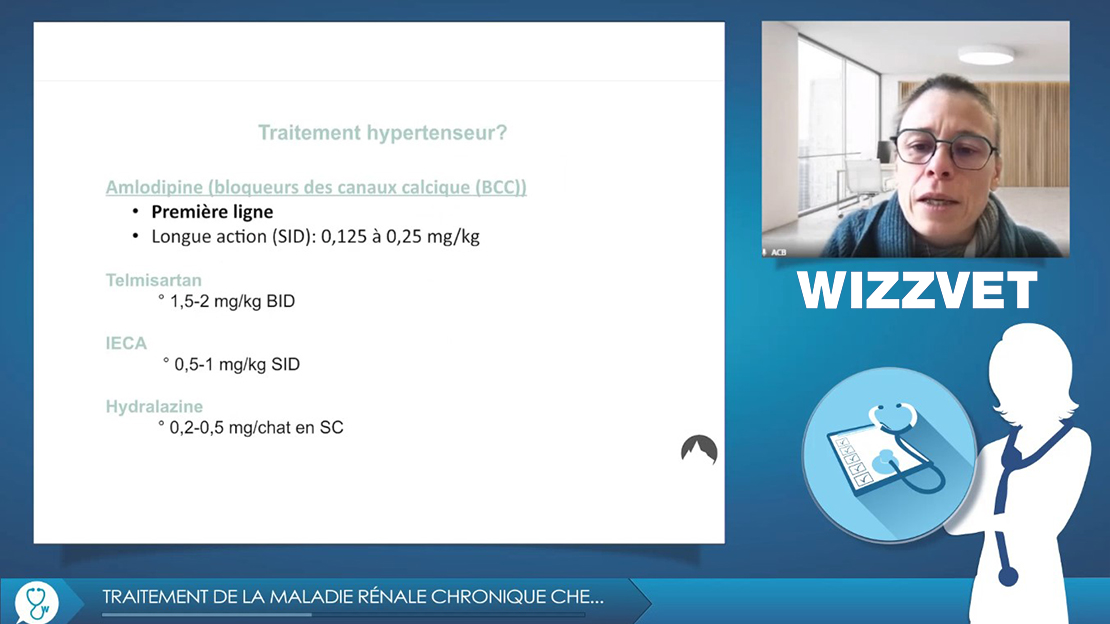 Traitement hypertenseur?

Amlodipine (bloqueurs des canaux calcique (BCC))
• Première ligne
• Longue action (SID): 0,125 à 0,25 mg/kg

Telmisartan
° 1,5-2 mg/kg BID

IECA
° 0,5-1 mg/kg SID

Hydralazine
° 0,2-0,5 mg/chat en SC

ACB

WIZZVET

TRAITEMENT DE LA MALADIE RÉNALE CHRONIQUE CHE...